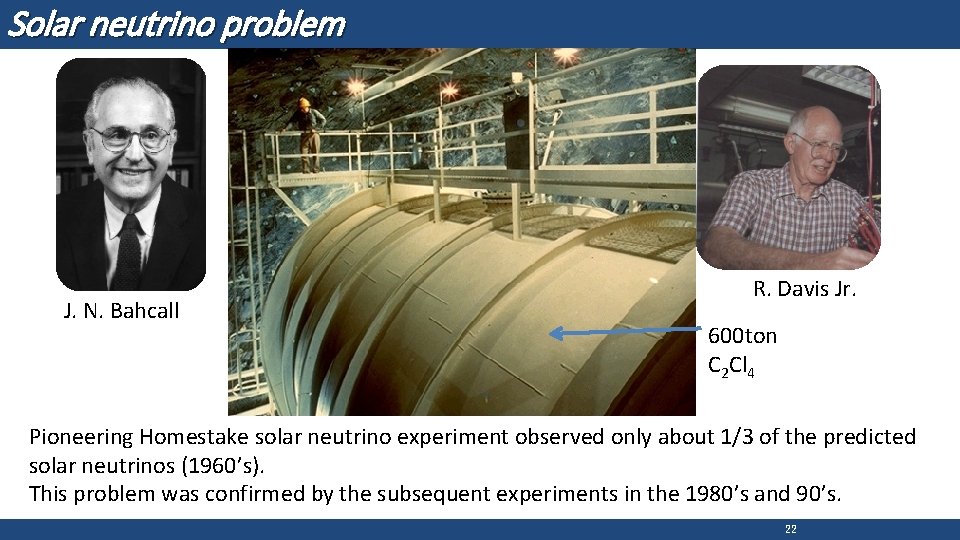 Solar neutrino problem

J. N. Bahcall

R. Davis Jr.

600ton
$C_2Cl_4$

Pioneering Homestake solar neutrino experiment observed only about 1/3 of the predicted solar neutrinos (1960's).
This problem was confirmed by the subsequent experiments in the 1980's and 90's.

22